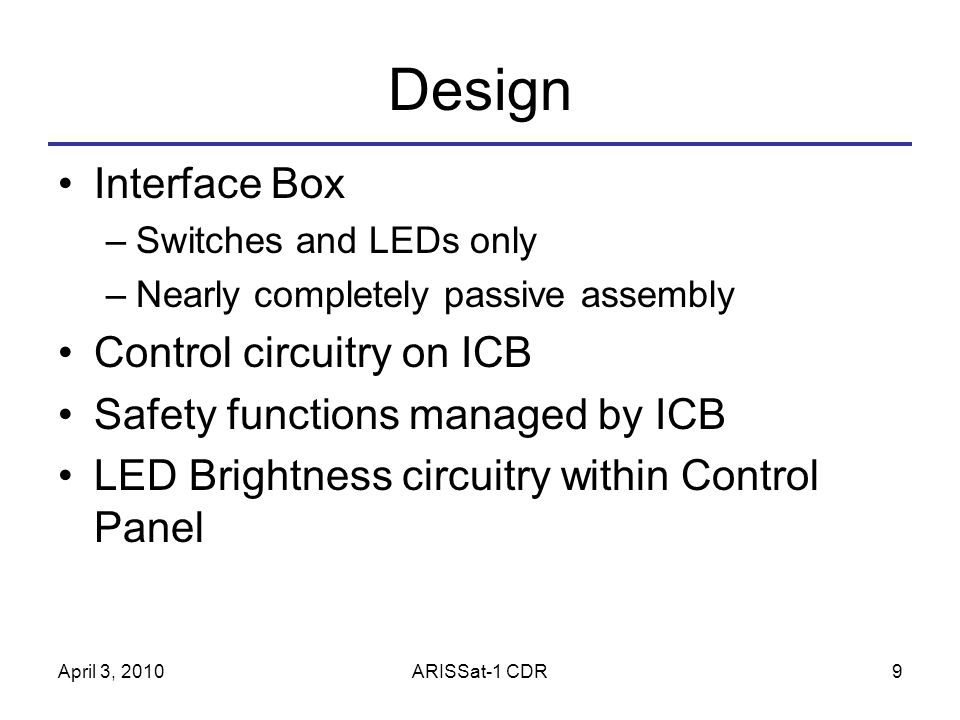 Design

• Interface Box
– Switches and LEDs only
– Nearly completely passive assembly
• Control circuitry on ICB
• Safety functions managed by ICB
• LED Brightness circuitry within Control Panel

April 3, 2010 ARISSat-1 CDR 9